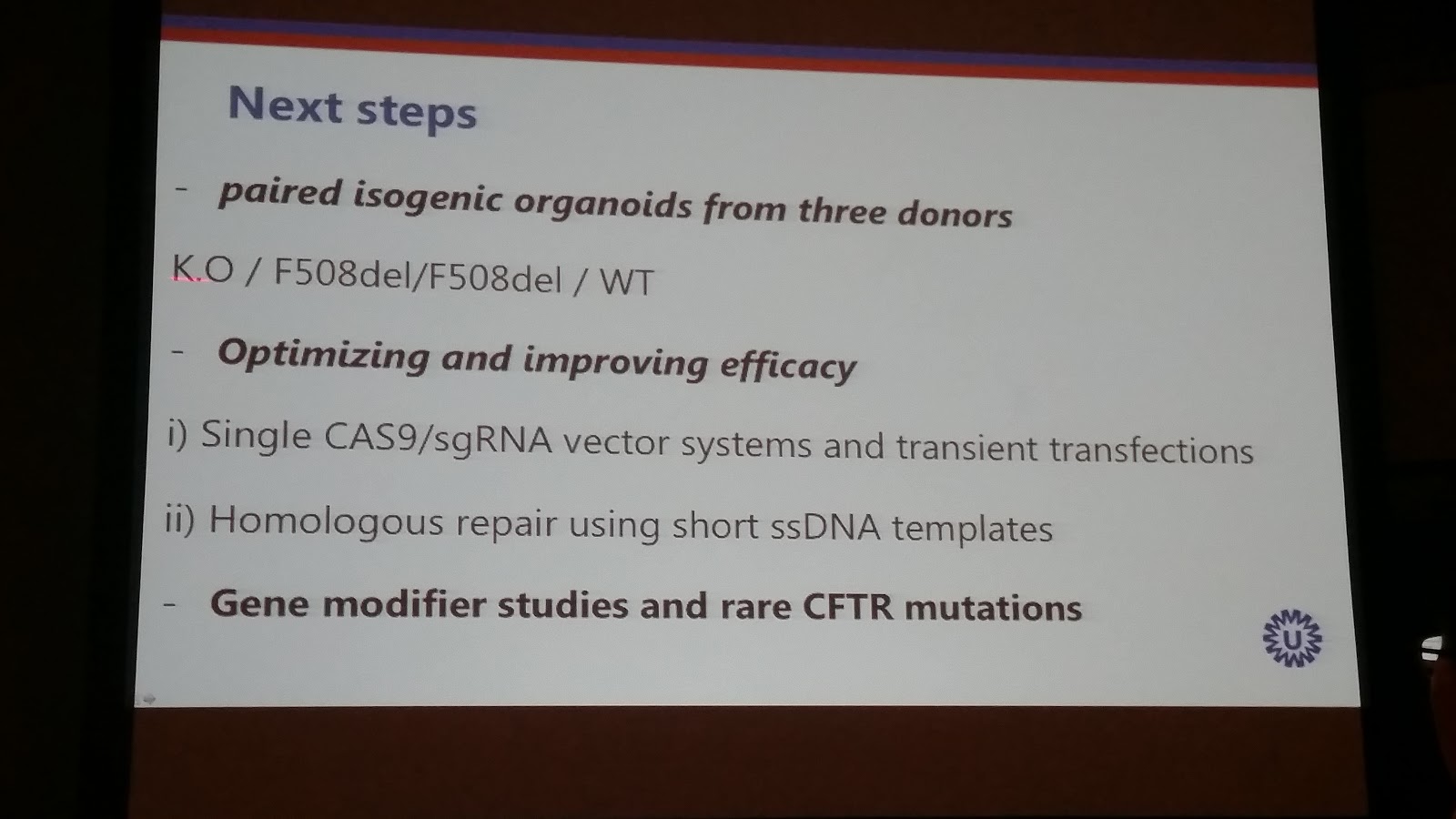 Next steps

- paired isogenic organoids from three donors

K.O / F508del/F508del / WT

- Optimizing and improving efficacy

i) Single CAS9/sgRNA vector systems and transient transfections

ii) Homologous repair using short ssDNA templates

- Gene modifier studies and rare CFTR mutations

U